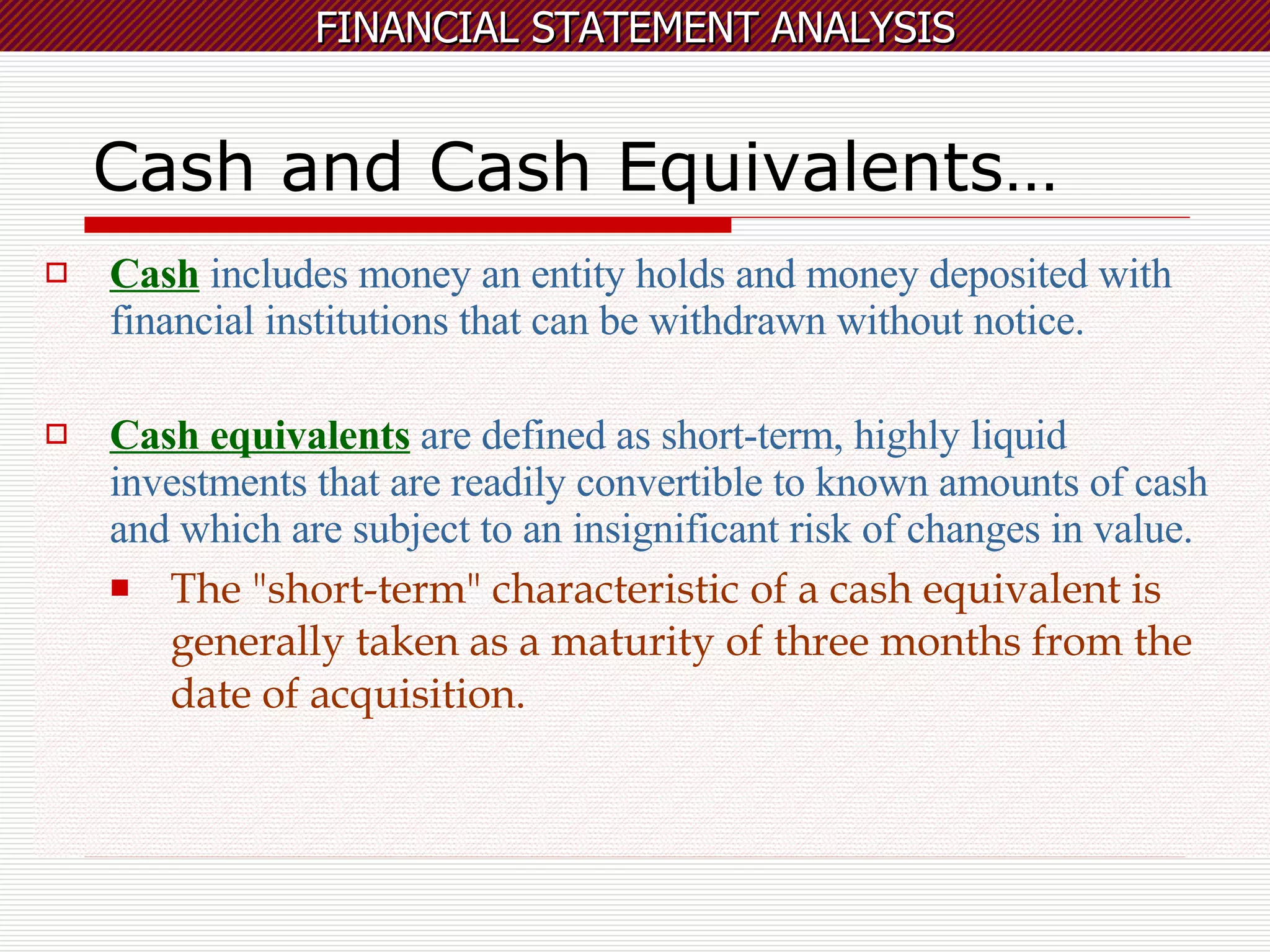 FINANCIAL STATEMENT ANALYSIS

Cash and Cash Equivalents…

Cash includes money an entity holds and money deposited with financial institutions that can be withdrawn without notice.

Cash equivalents are defined as short-term, highly liquid investments that are readily convertible to known amounts of cash and which are subject to an insignificant risk of changes in value.

The "short-term" characteristic of a cash equivalent is generally taken as a maturity of three months from the date of acquisition.